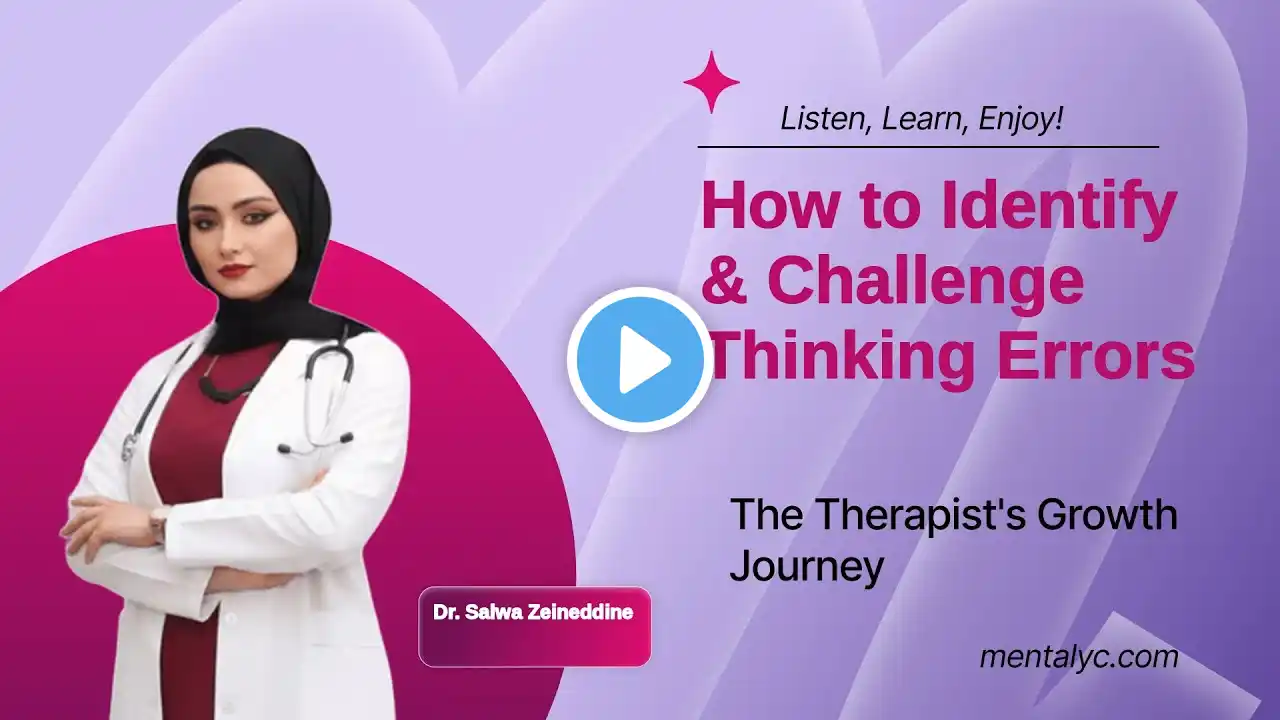 Listen, Learn, Enjoy!

How to Identify & Challenge Thinking Errors

The Therapist's Growth Journey

Dr. Salwa Zeineddine

mentalyc.com